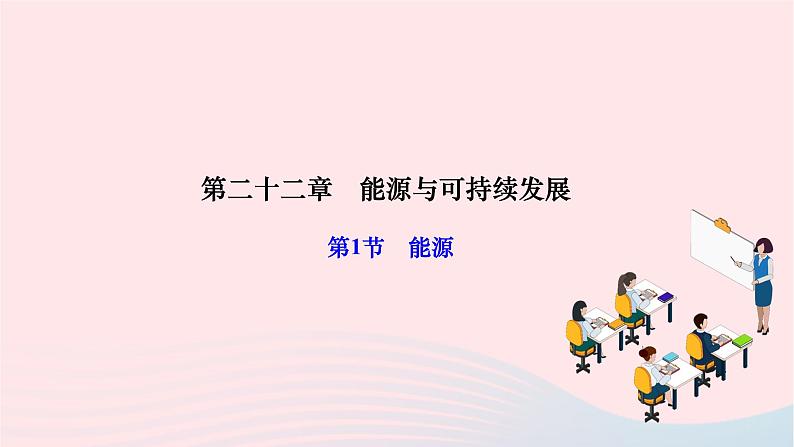 第二十二章　能源与可持续发展

第1节　能源